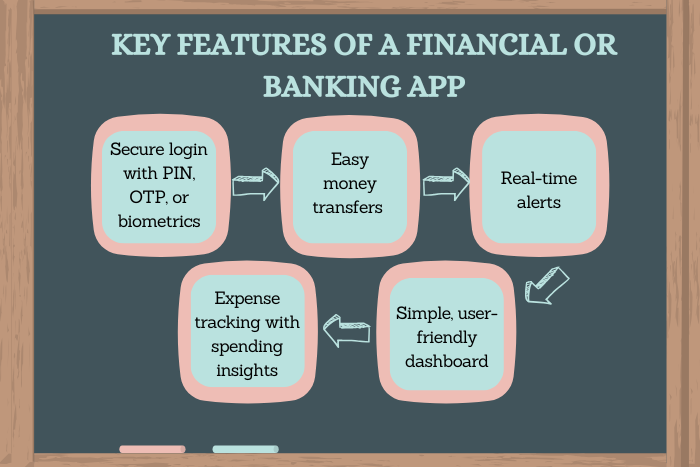 KEY FEATURES OF A FINANCIAL OR BANKING APP

Secure login with PIN, OTP, or biometrics

Easy money transfers

Real-time alerts

Simple, user-friendly dashboard

Expense tracking with spending insights